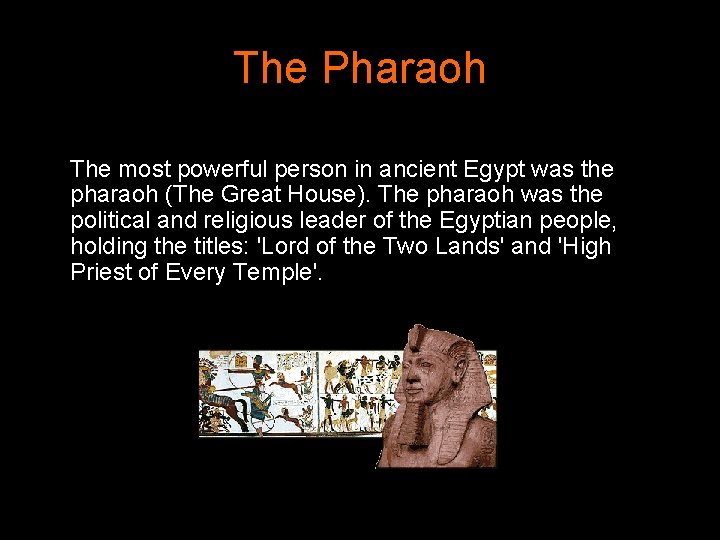 The Pharaoh

The most powerful person in ancient Egypt was the pharaoh (The Great House). The pharaoh was the political and religious leader of the Egyptian people, holding the titles: 'Lord of the Two Lands' and 'High Priest of Every Temple'.